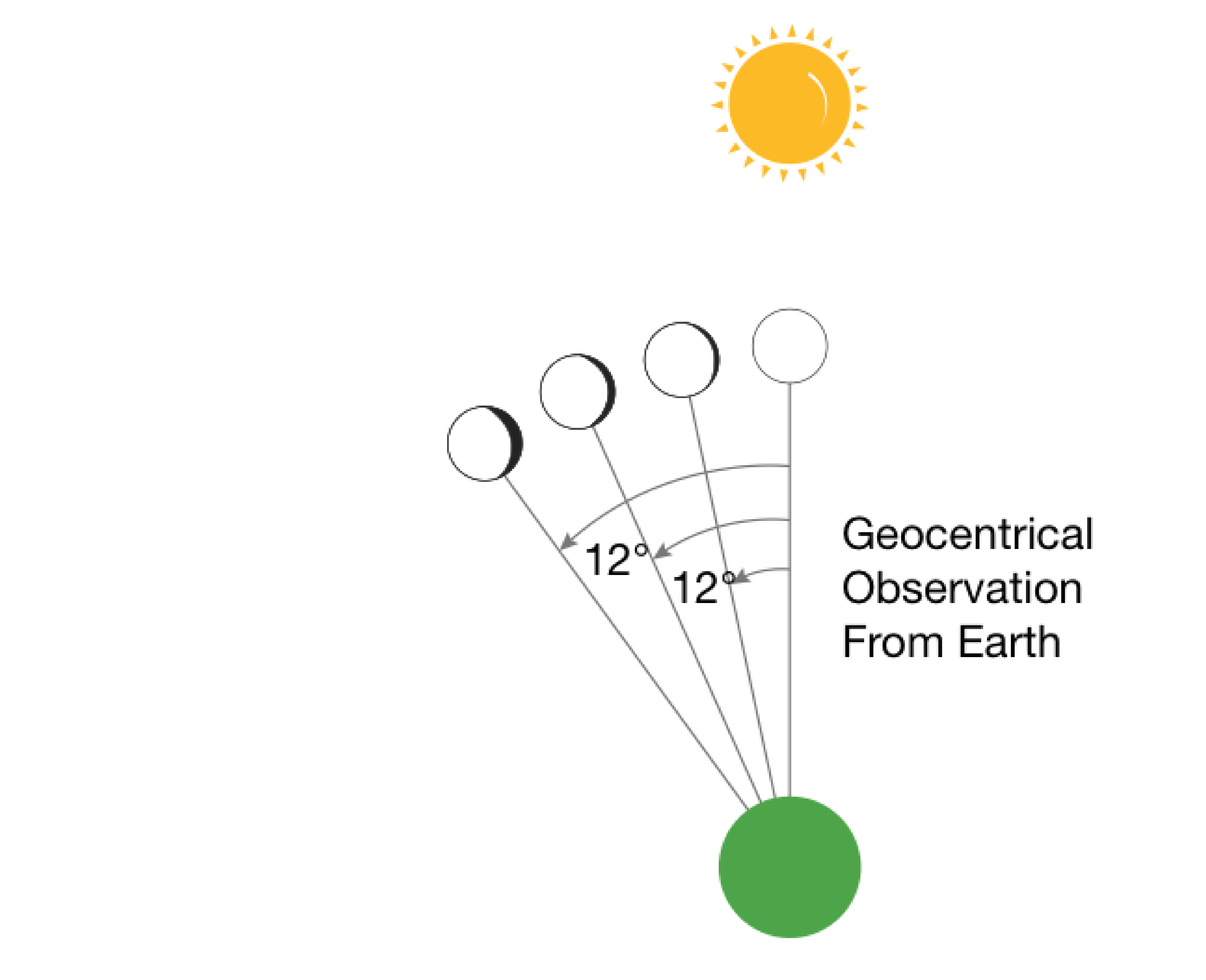 12°
12°

Geocentrical
Observation
From Earth